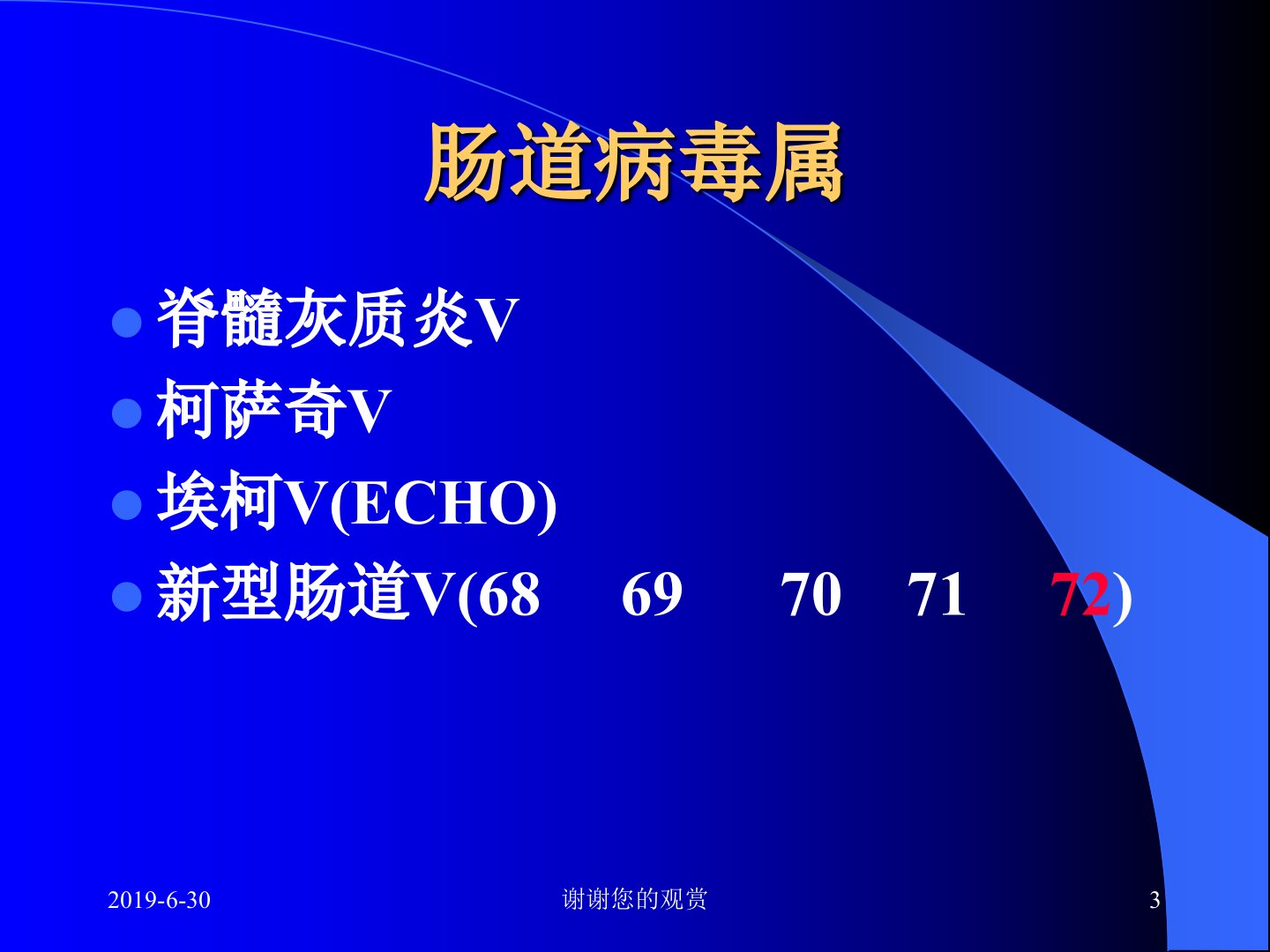 肠道病毒属

- 脊髓灰质炎V
- 柯萨奇V
- 埃柯V(ECHO)
- 新型肠道V(68 69 70 71 72)

2019-6-30

谢谢您的观赏

3